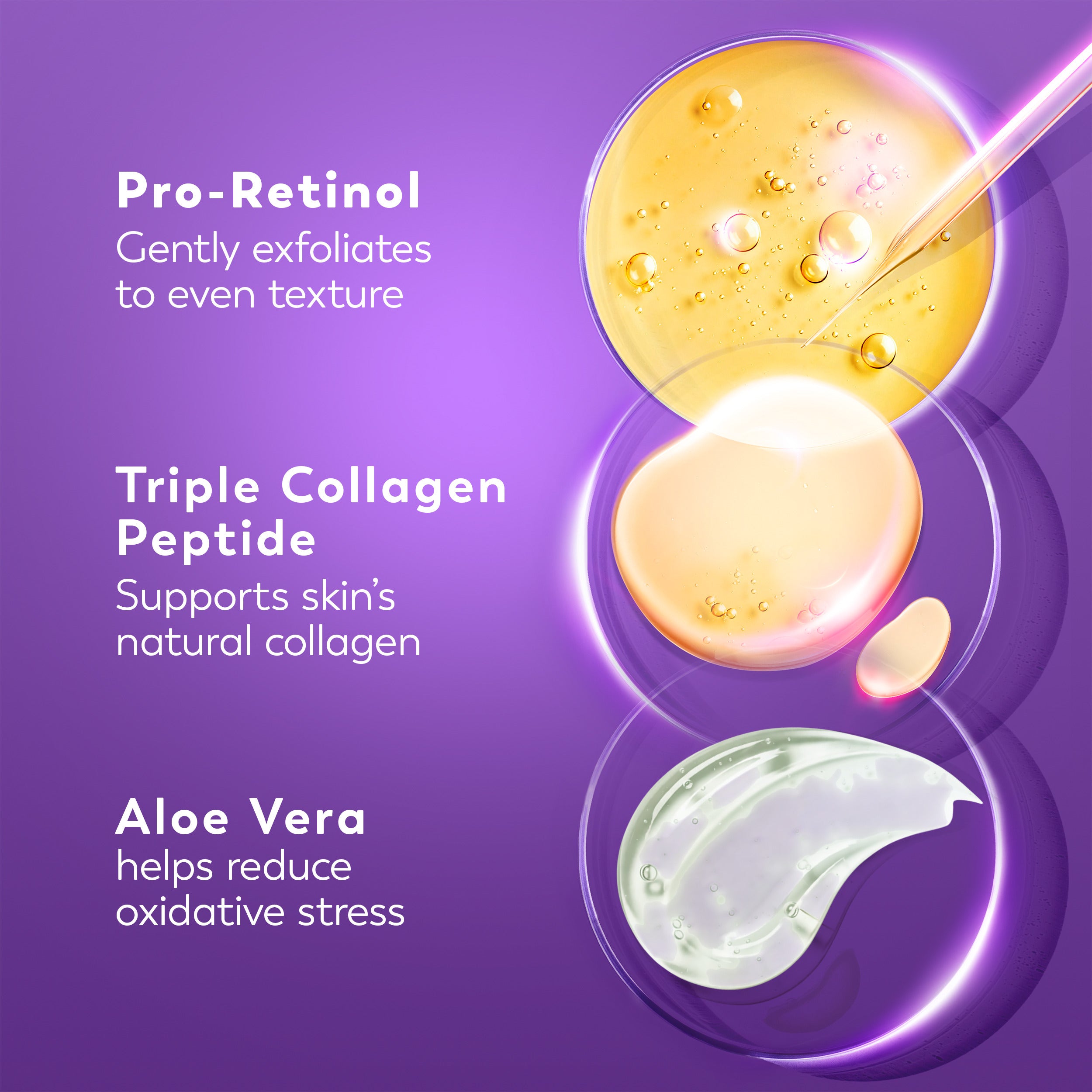 Pro-Retinol
Gently exfoliates to even texture

Triple Collagen Peptide
Supports skin's natural collagen

Aloe Vera
helps reduce oxidative stress